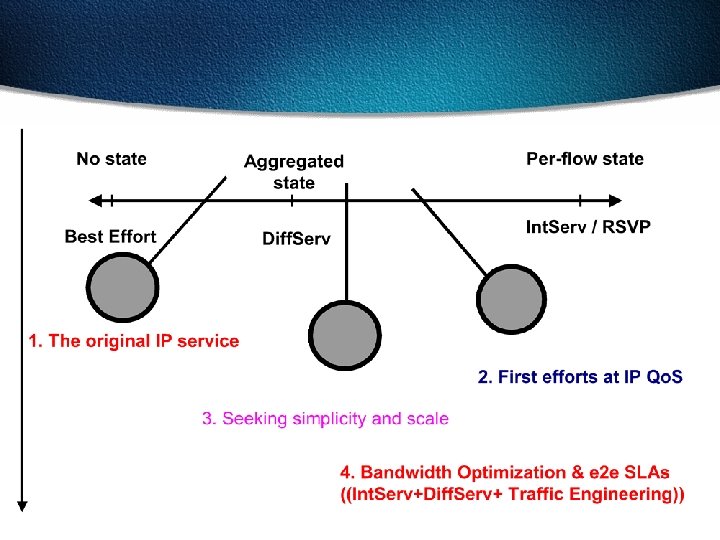 No state

Aggregated state

Per-flow state

Best Effort

DiffServ

IntServ / RSVP

1. The original IP service

2. First efforts at IP QoS

3. Seeking simplicity and scale

4. Bandwidth Optimization & e2e SLAs ((IntServ+DiffServ+ Traffic Engineering))